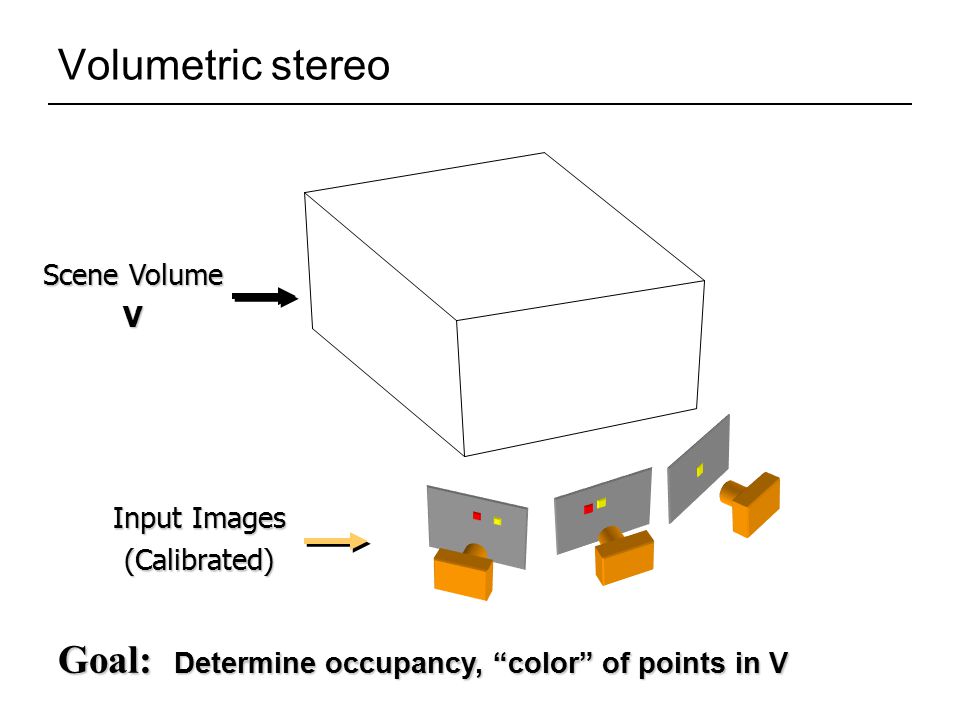 Volumetric stereo

Scene Volume
V

Input Images
(Calibrated)

Goal: Determine occupancy, “color” of points in V